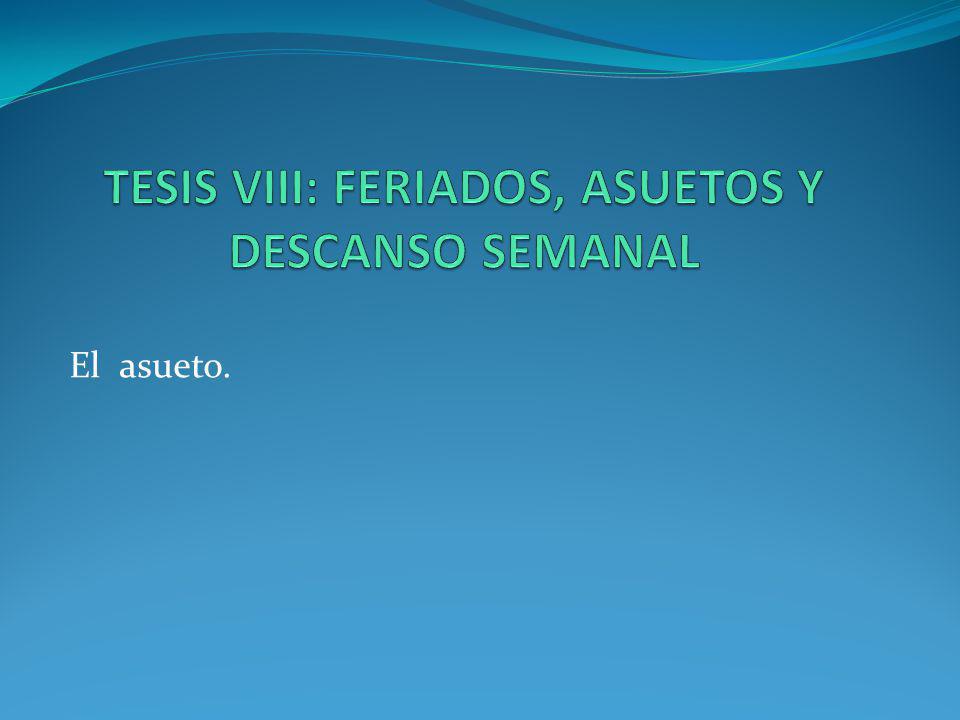 TESIS VIII: FERIADOS, ASUETOS Y DESCANSO SEMANAL

El asueto.